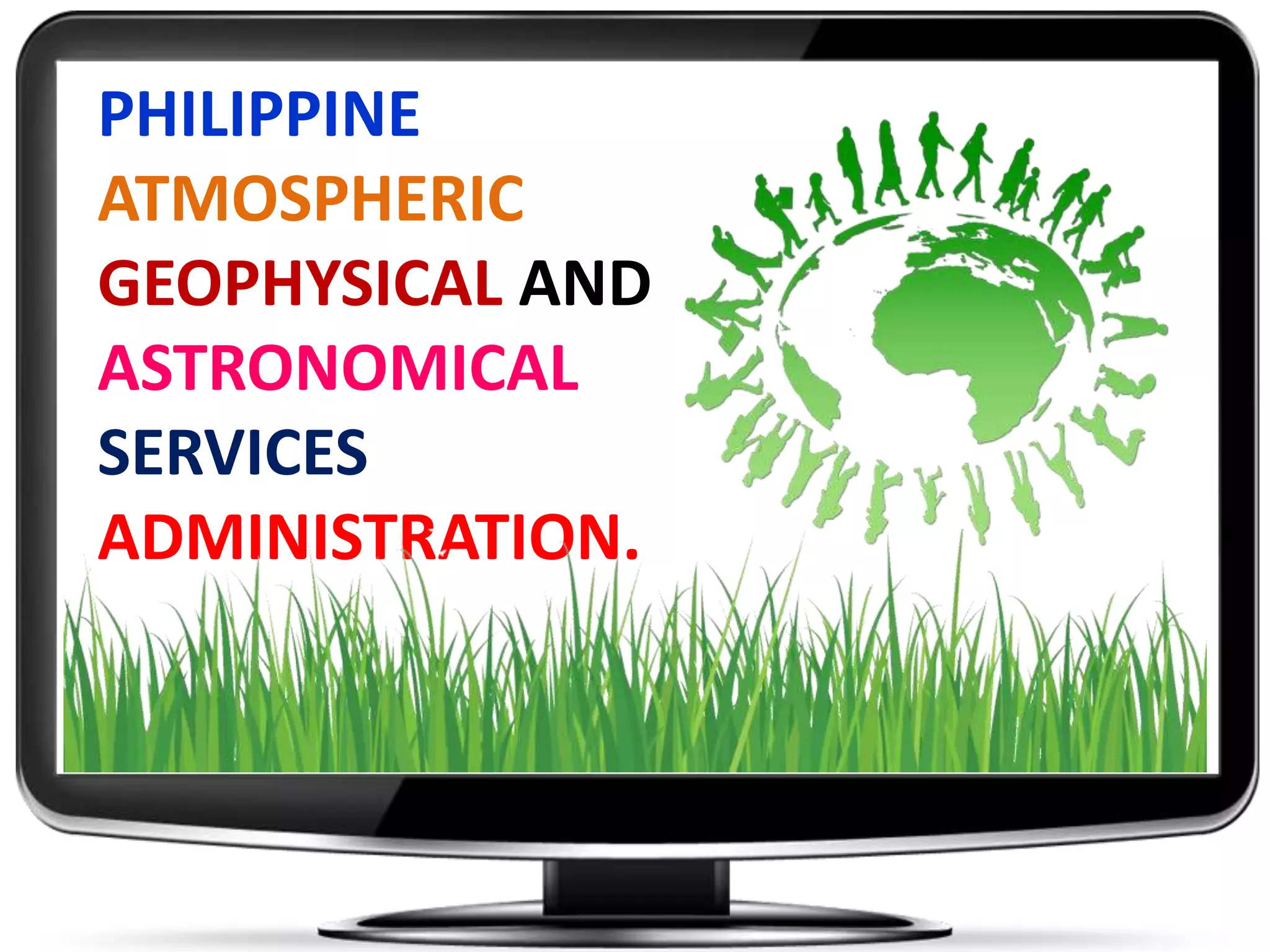 PHILIPPINE
ATMOSPHERIC
GEOPHYSICAL AND
ASTRONOMICAL
SERVICES
ADMINISTRATION.